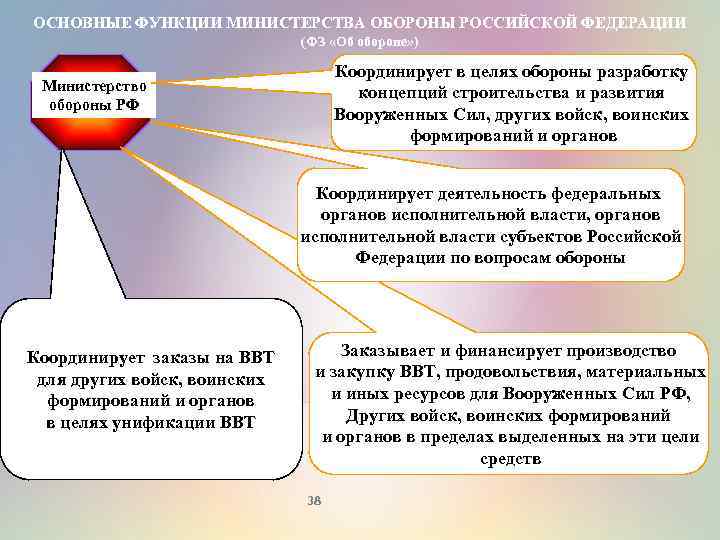 ОСНОВНЫЕ ФУНКЦИИ МИНИСТЕРСТВА ОБОРОНЫ РОССИЙСКОЙ ФЕДЕРАЦИИ
(ФЗ «Об обороне»)

Министерство обороны РФ

Координирует в целях обороны разработку концепций строительства и развития Вооруженных Сил, других войск, воинских формирований и органов

Координирует деятельность федеральных органов исполнительной власти, органов исполнительной власти субъектов Российской Федерации по вопросам обороны

Координирует заказы на ВВТ для других войск, воинских формирований и органов в целях унификации ВВТ

Заказывает и финансирует производство и закупку ВВТ, продовольствия, материальных и иных ресурсов для Вооруженных Сил РФ, Других войск, воинских формирований и органов в пределах выделенных на эти цели средств

38